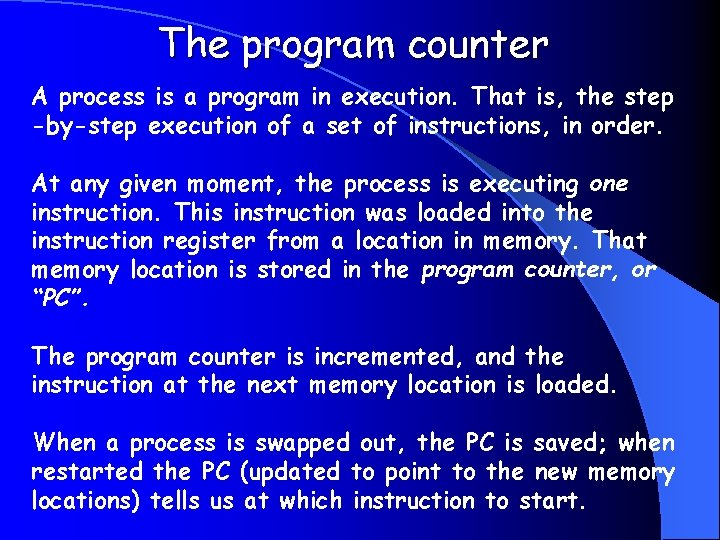 The program counter

A process is a program in execution. That is, the step -by-step execution of a set of instructions, in order.

At any given moment, the process is executing one instruction. This instruction was loaded into the instruction register from a location in memory. That memory location is stored in the program counter, or "PC".

The program counter is incremented, and the instruction at the next memory location is loaded.

When a process is swapped out, the PC is saved; when restarted the PC (updated to point to the new memory locations) tells us at which instruction to start.